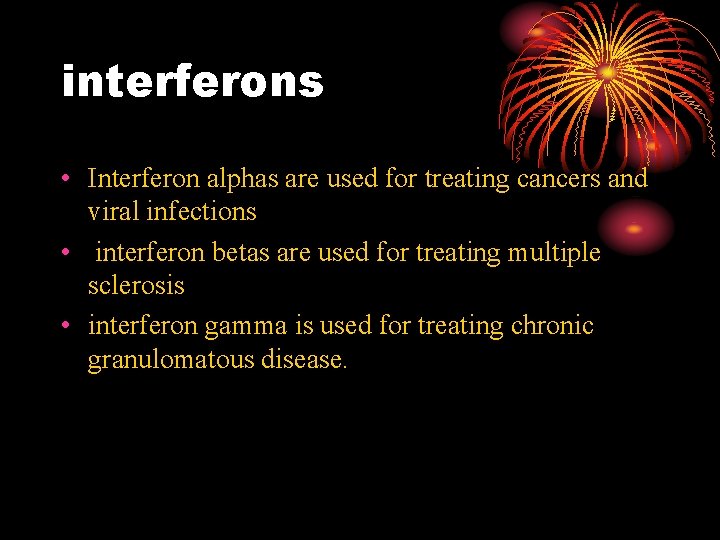 interferons

• Interferon alphas are used for treating cancers and viral infections
• interferon betas are used for treating multiple sclerosis
• interferon gamma is used for treating chronic granulomatous disease.